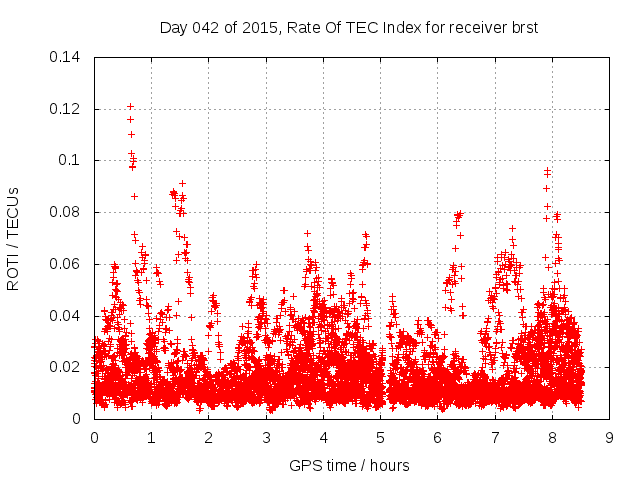 Day 042 of 2015, Rate Of TEC Index for receiver brst

ROTI / TECUs

0.14
0.12
0.1
0.08
0.06
0.04
0.02
0

0 1 2 3 4 5 6 7 8 9

GPS time / hours